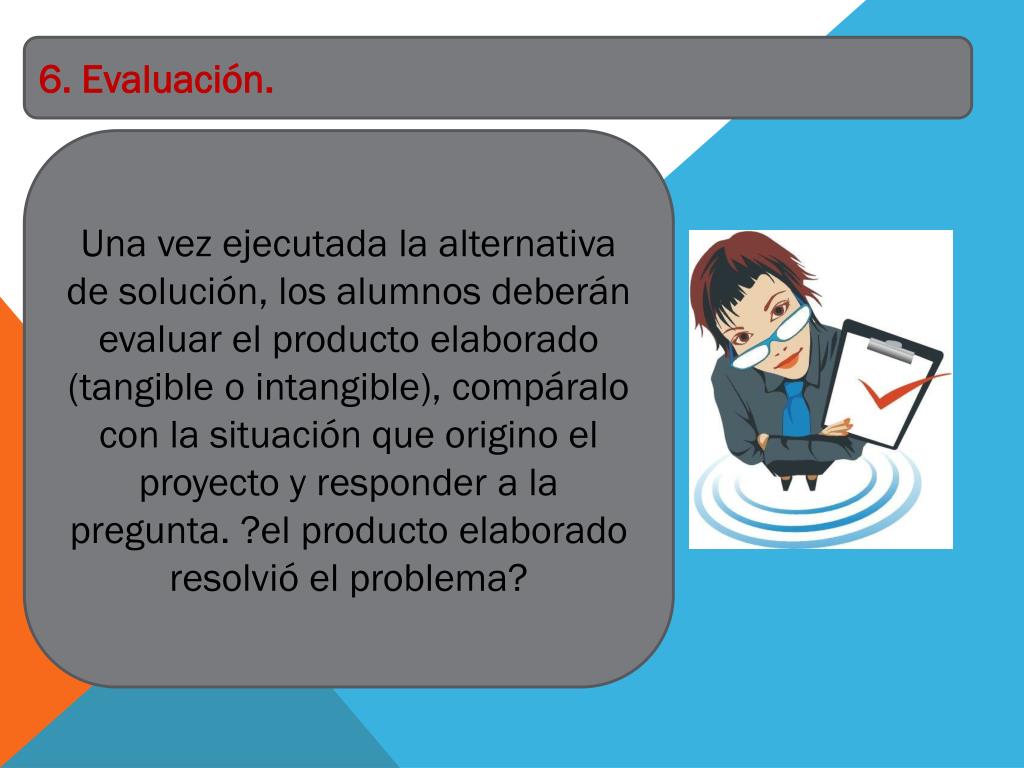 6. Evaluación.

Una vez ejecutada la alternativa de solución, los alumnos deberán evaluar el producto elaborado (tangible o intangible), compáralo con la situación que origino el proyecto y responder a la pregunta. ?el producto elaborado resolvió el problema?